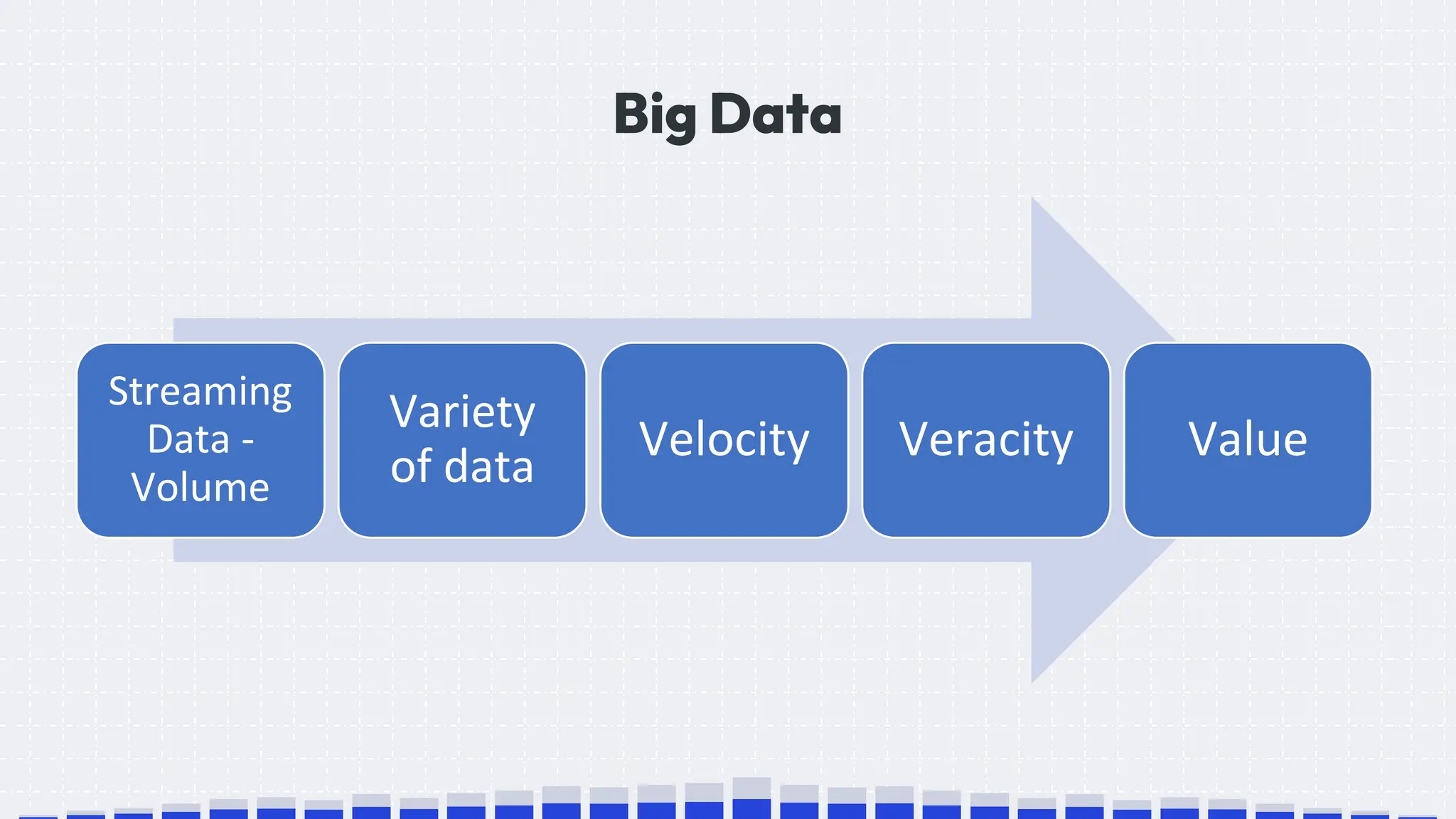 Big Data

Streaming Data - Volume

Variety of data

Velocity

Veracity

Value